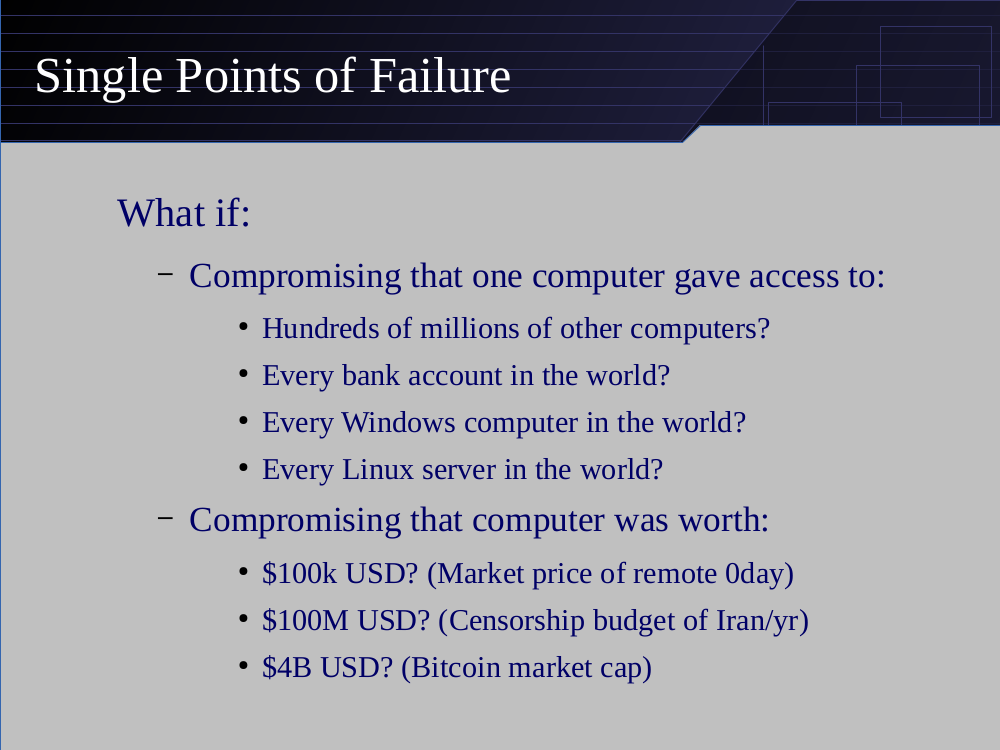 Single Points of Failure

What if:

– Compromising that one computer gave access to:

• Hundreds of millions of other computers?

• Every bank account in the world?

• Every Windows computer in the world?

• Every Linux server in the world?

– Compromising that computer was worth:

• \$100k USD? (Market price of remote 0day)

• \$100M USD? (Censorship budget of Iran/yr)

• \$4B USD? (Bitcoin market cap)